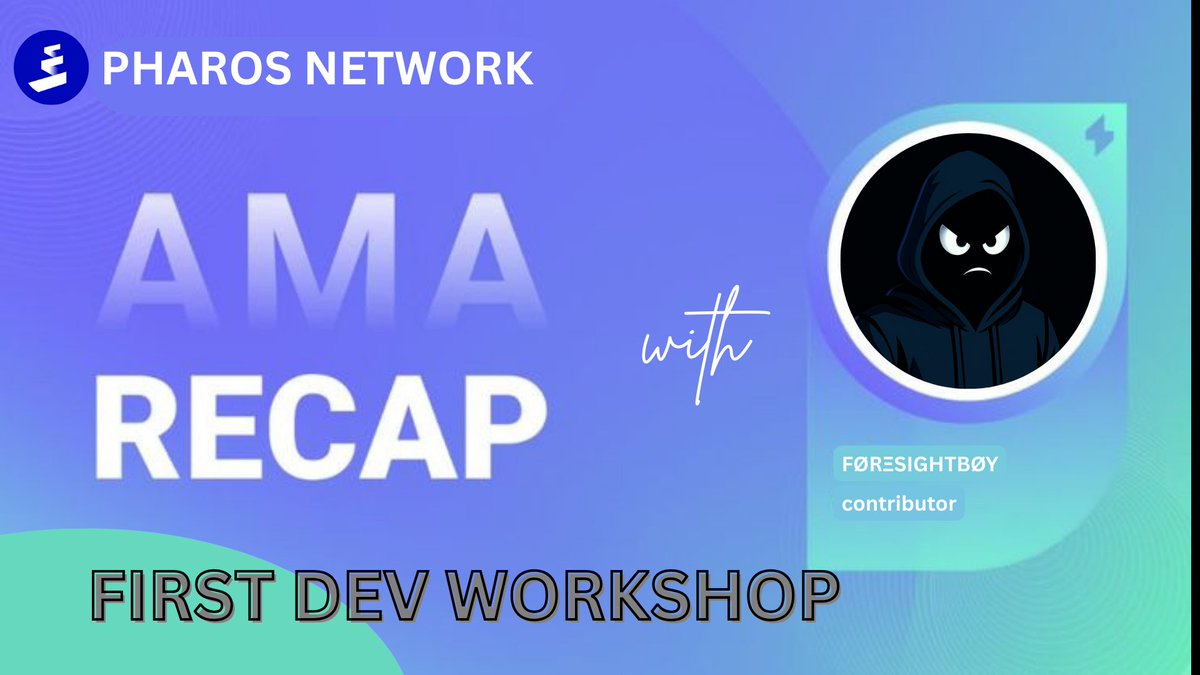 PHAROS NETWORK

AMA
RECAP

with

FØRΞSIGHTBØY
contributor

FIRST DEV WORKSHOP